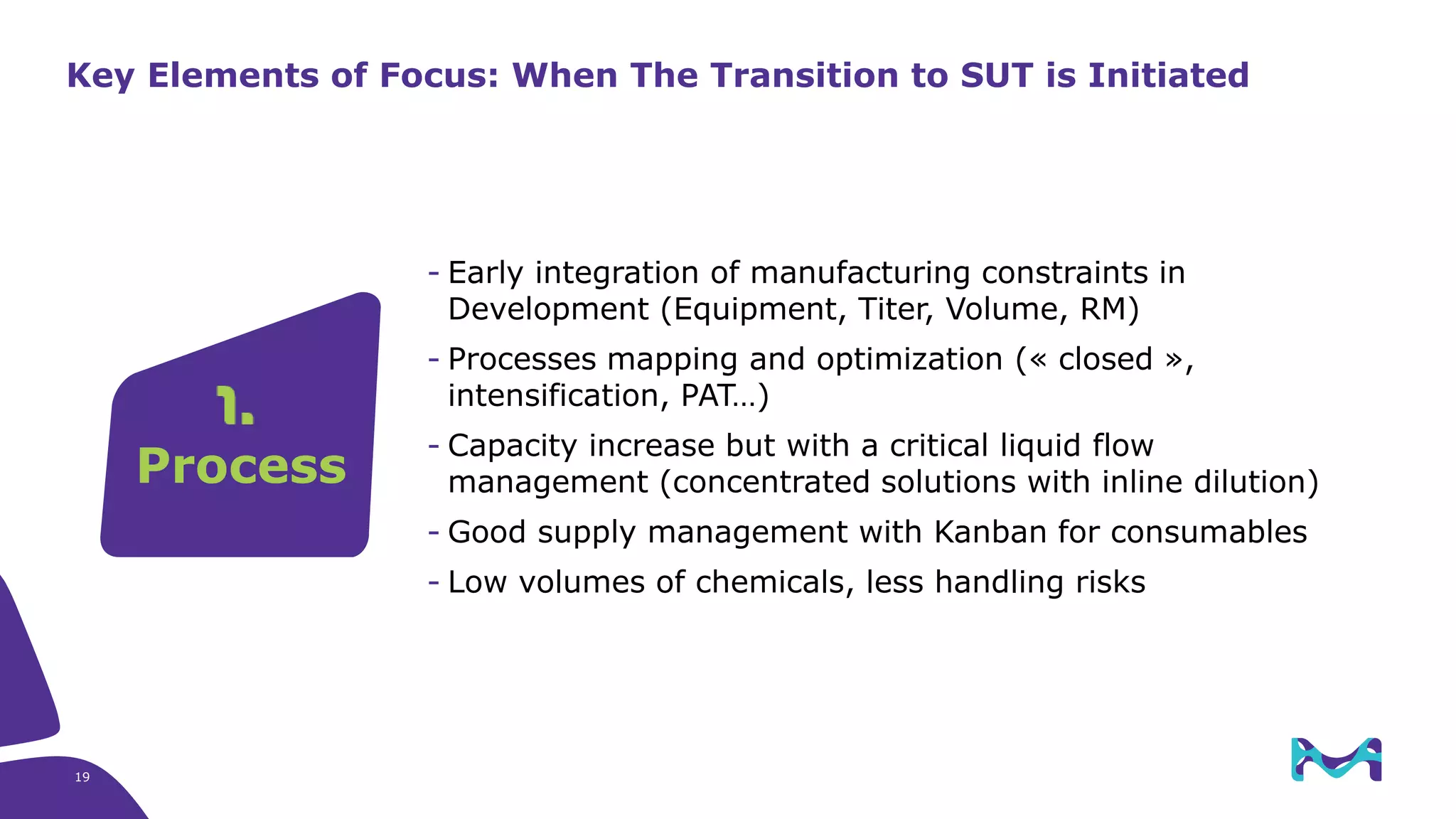 Key Elements of Focus: When The Transition to SUT is Initiated

1.
Process

- Early integration of manufacturing constraints in Development (Equipment, Titer, Volume, RM)
- Processes mapping and optimization (« closed », intensification, PAT…)
- Capacity increase but with a critical liquid flow management (concentrated solutions with inline dilution)
- Good supply management with Kanban for consumables
- Low volumes of chemicals, less handling risks

19